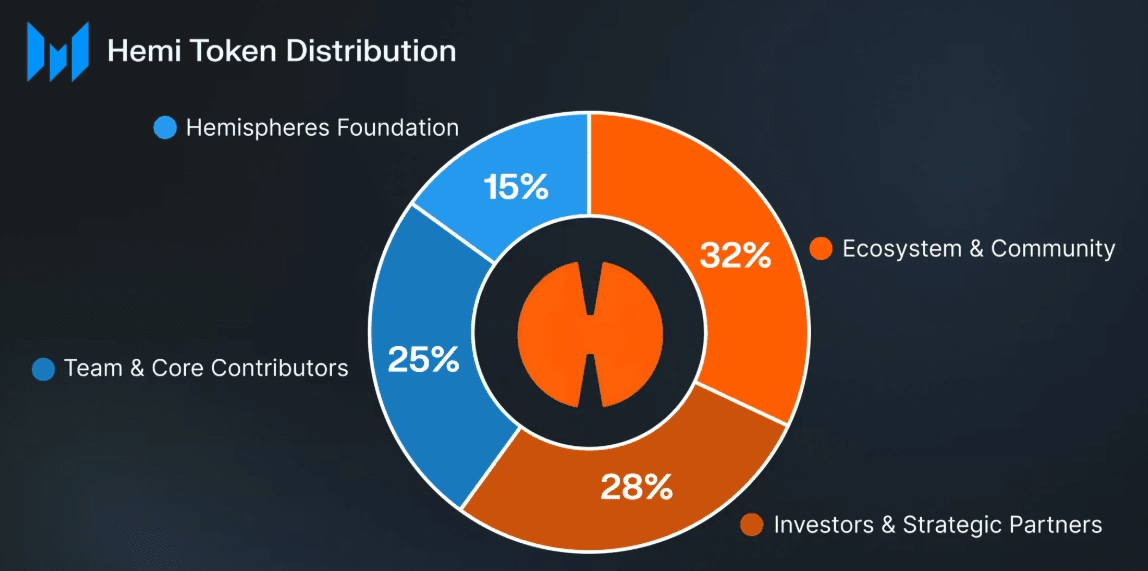 Hemi Token Distribution

Hemispheres Foundation

15%

32%

Ecosystem & Community

Team & Core Contributors

25%

28%

Investors & Strategic Partners